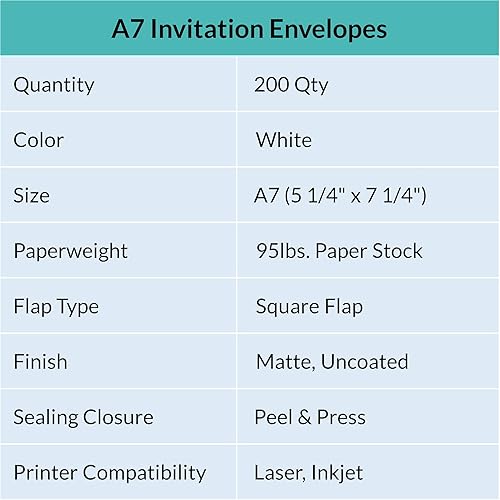 | A7 Invitation Envelopes | |
|---|---|
| Quantity | 200 Qty |
| Color | White |
| Size | A7 (5 1/4" x 7 1/4") |
| Paperweight | 95lbs. Paper Stock |
| Flap Type | Square Flap |
| Finish | Matte, Uncoated |
| Sealing Closure | Peel & Press |
| Printer Compatibility | Laser, Inkjet |